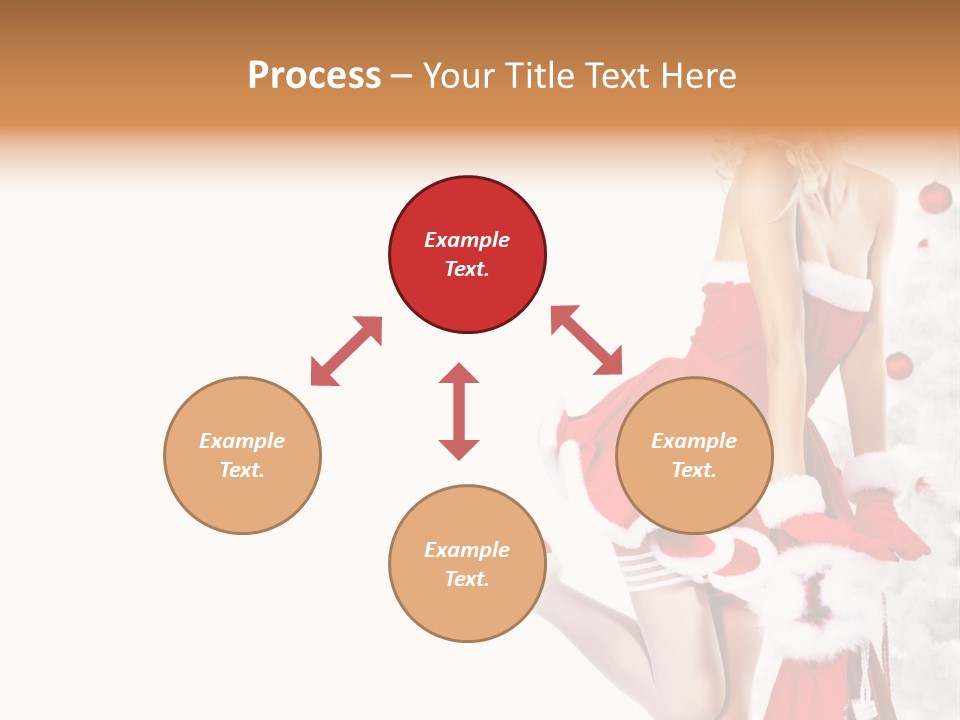 Process – Your Title Text Here

Example Text.

Example Text.

Example Text.

Example Text.